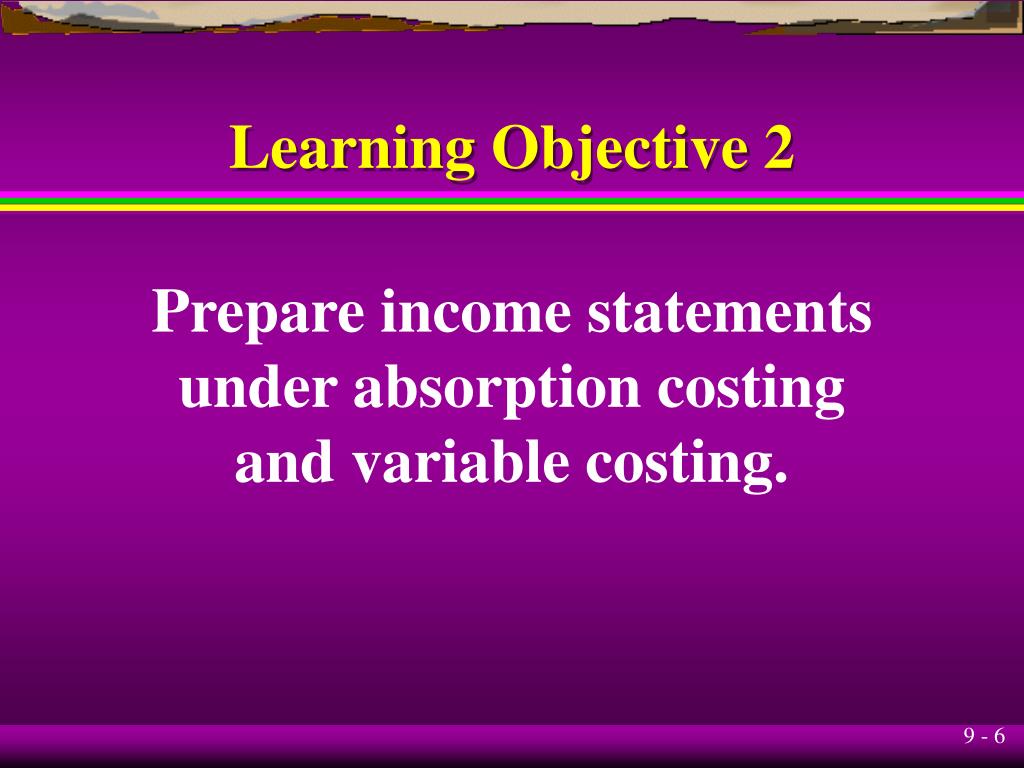 Learning Objective 2

Prepare income statements under absorption costing and variable costing.

9 - 6